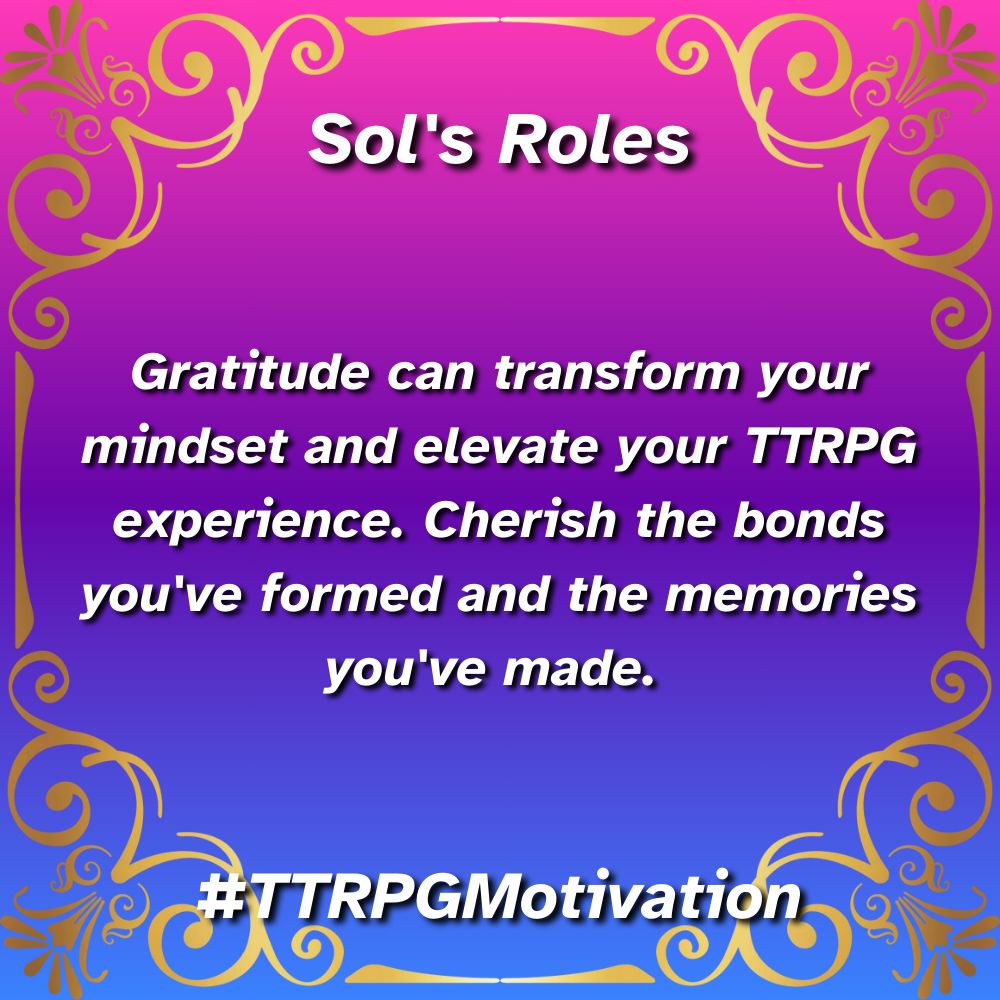 Sol's Roles

Gratitude can transform your mindset and elevate your TTRPG experience. Cherish the bonds you've formed and the memories you've made.

#TTRPGMotivation